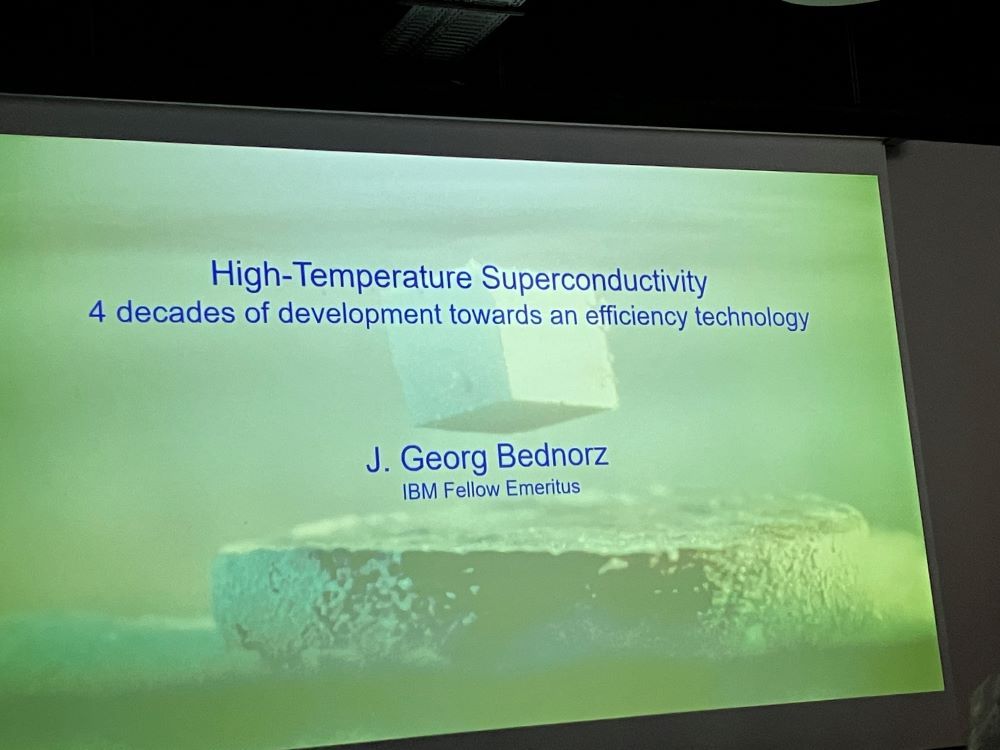 High-Temperature Superconductivity
4 decades of development towards an efficiency technology

J. Georg Bednorz
IBM Fellow Emeritus